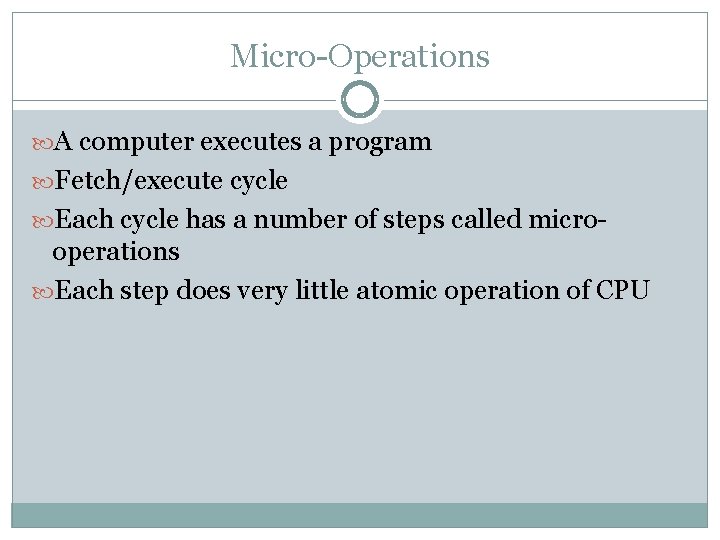 Micro-Operations

A computer executes a program

Fetch/execute cycle

Each cycle has a number of steps called micro-operations

Each step does very little atomic operation of CPU